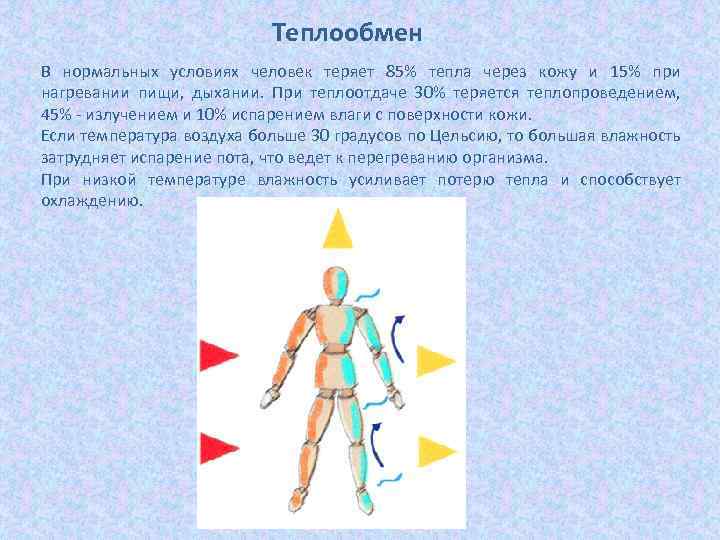 Теплообмен

В нормальных условиях человек теряет 85% тепла через кожу и 15% при нагревании пищи, дыхании. При теплоотдаче 30% теряется теплопроведением, 45% - излучением и 10% испарением влаги с поверхности кожи.

Если температура воздуха больше 30 градусов по Цельсию, то большая влажность затрудняет испарение пота, что ведет к перегреванию организма.

При низкой температуре влажность усиливает потерю тепла и способствует охлаждению.